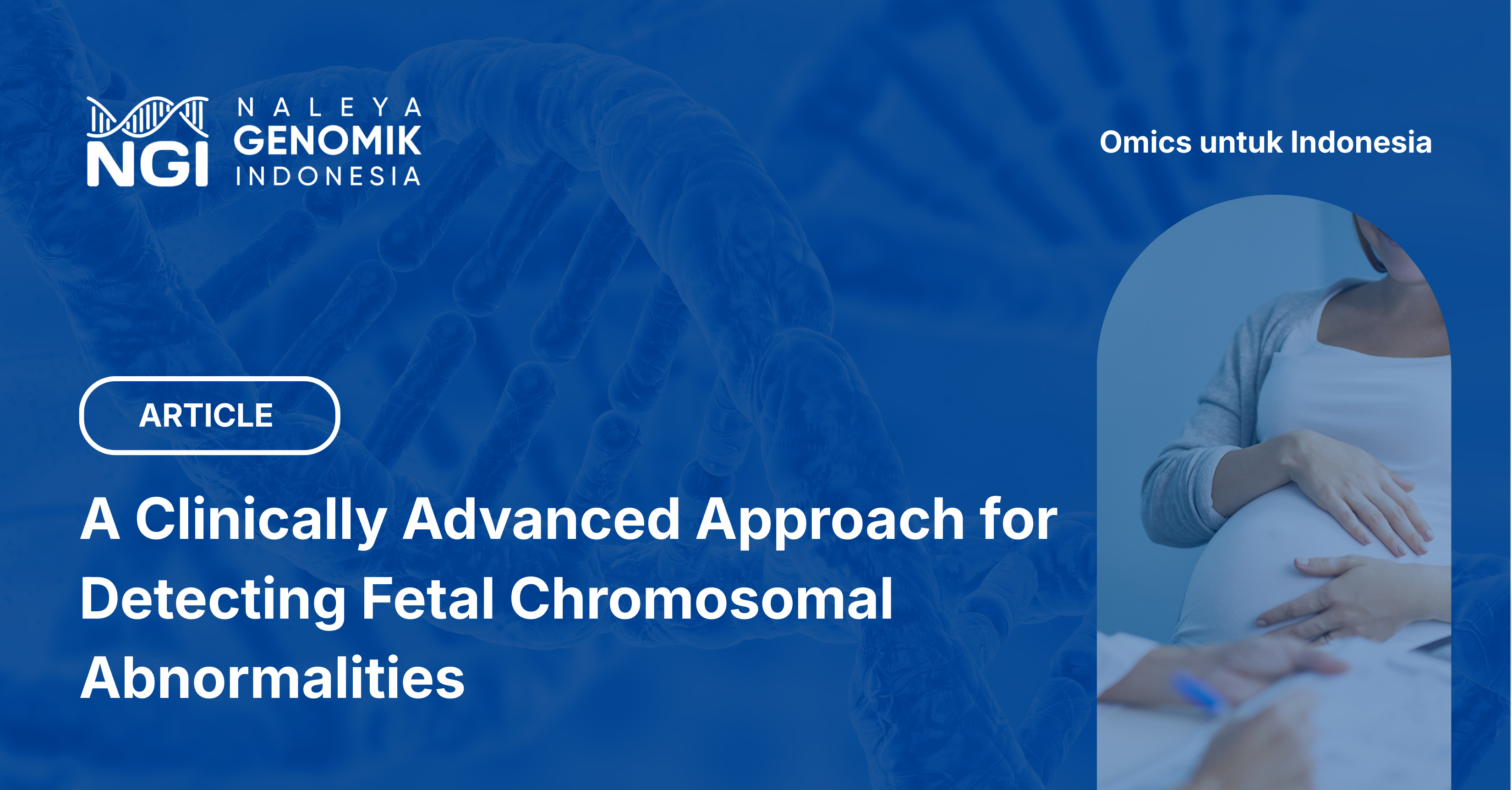 NGI NALEYA GENOMIK INDONESIA

Omics untuk Indonesia

ARTICLE

A Clinically Advanced Approach for Detecting Fetal Chromosomal Abnormalities